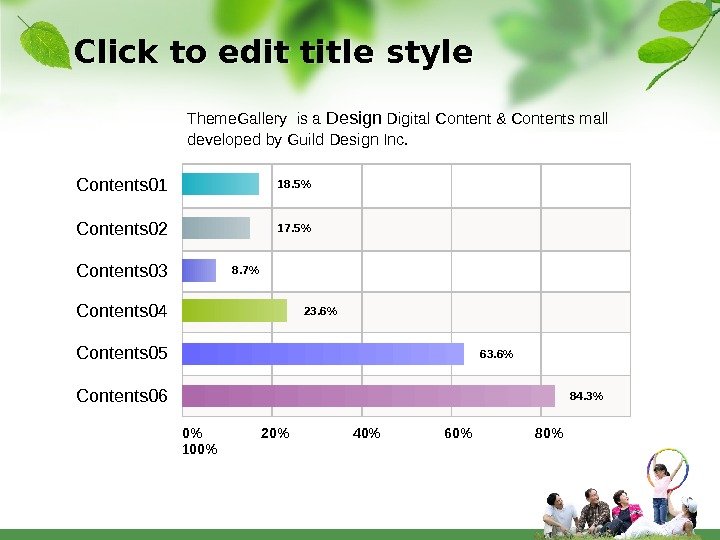 Click to edit title style

ThemeGallery is a Design Digital Content & Contents mall developed by Guild Design Inc.

Contents01
18.5%
Contents02
17.5%
Contents03
8.7%
Contents04
23.6%
Contents05
63.6%
Contents06
84.3%

0% 20% 40% 60% 80% 100%